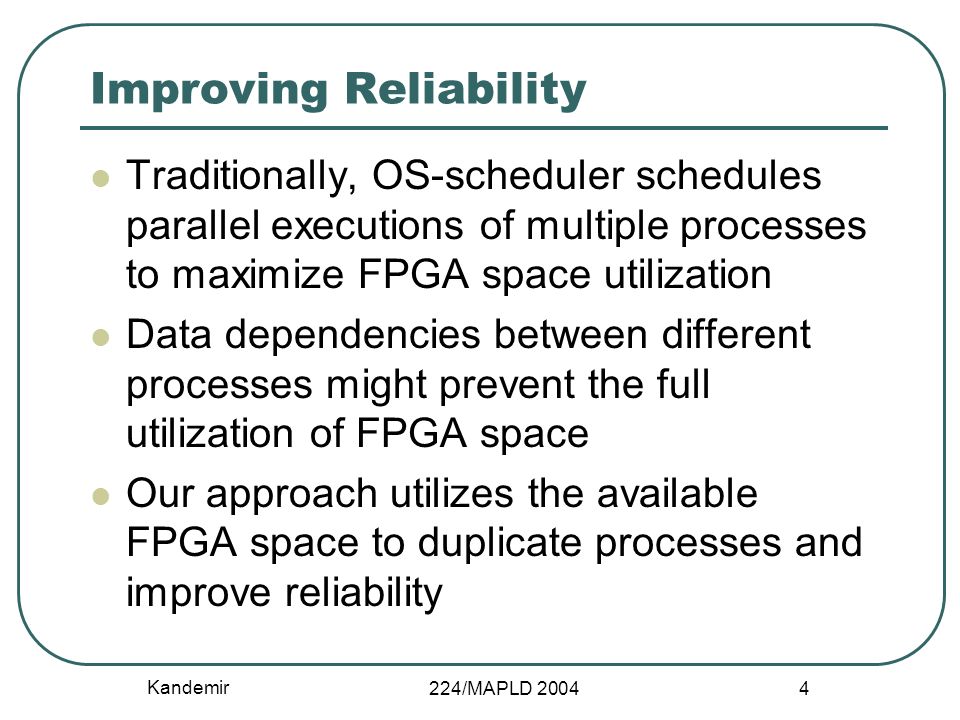 Improving Reliability

- Traditionally, OS-scheduler schedules parallel executions of multiple processes to maximize FPGA space utilization
- Data dependencies between different processes might prevent the full utilization of FPGA space
- Our approach utilizes the available FPGA space to duplicate processes and improve reliability

Kandemir

224/MAPLD 2004

4